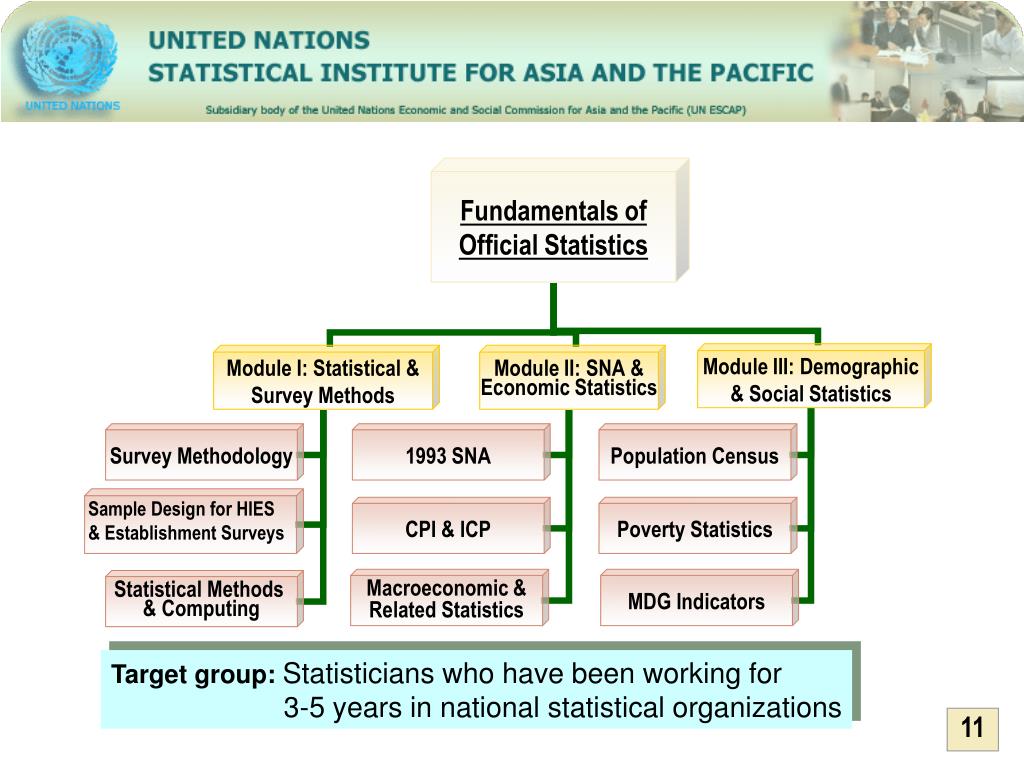 UNITED NATIONS

UNITED NATIONS
STATISTICAL INSTITUTE FOR ASIA AND THE PACIFIC

Subsidiary body of the United Nations Economic and Social Commission for Asia and the Pacific (UN ESCAP)

Fundamentals of Official Statistics

Module I: Statistical & Survey Methods

Survey Methodology

Sample Design for HIES & Establishment Surveys

Statistical Methods & Computing

Module II: SNA & Economic Statistics

1993 SNA

CPI & ICP

Macroeconomic & Related Statistics

Module III: Demographic & Social Statistics

Population Census

Poverty Statistics

MDG Indicators

Target group: Statisticians who have been working for 3-5 years in national statistical organizations

11